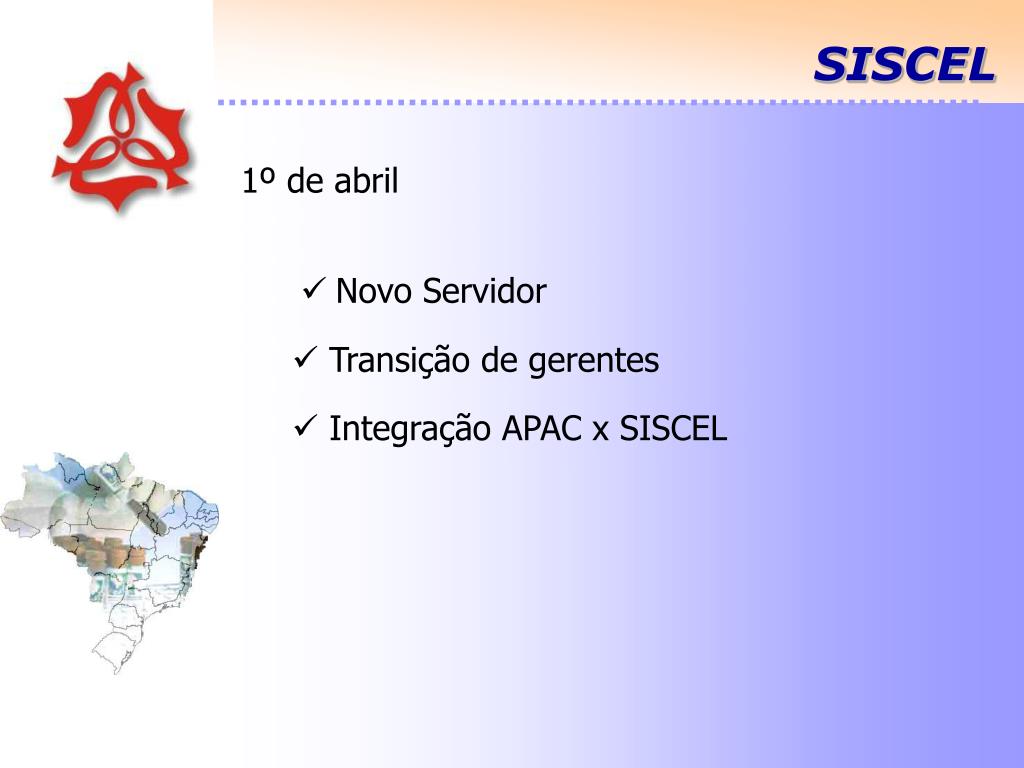 SISCEL

1º de abril

✓ Novo Servidor

✓ Transição de gerentes

✓ Integração APAC x SISCEL